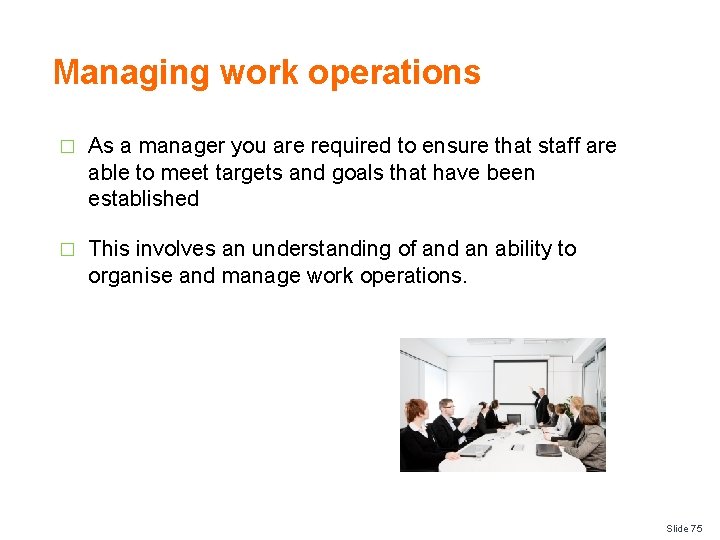 Managing work operations

□ As a manager you are required to ensure that staff are able to meet targets and goals that have been established

□ This involves an understanding of and an ability to organise and manage work operations.

Slide 75